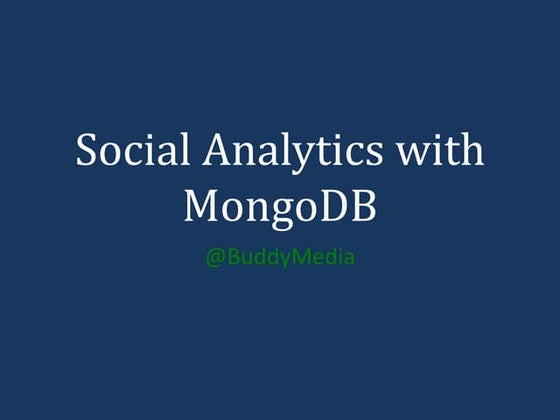 Social Analytics with MongoDB

@BuddyMedia